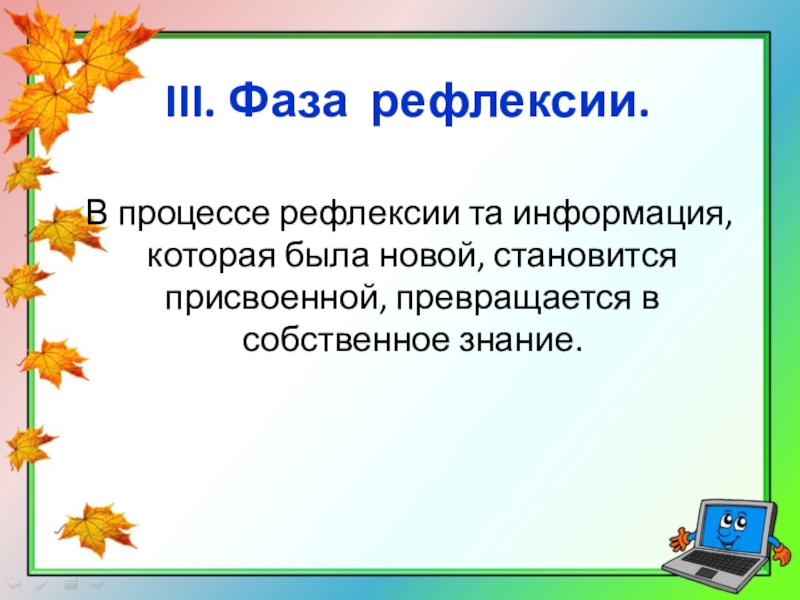 III. Фаза рефлексии.

В процессе рефлексии та информация, которая была новой, становится присвоенной, превращается в собственное знание.